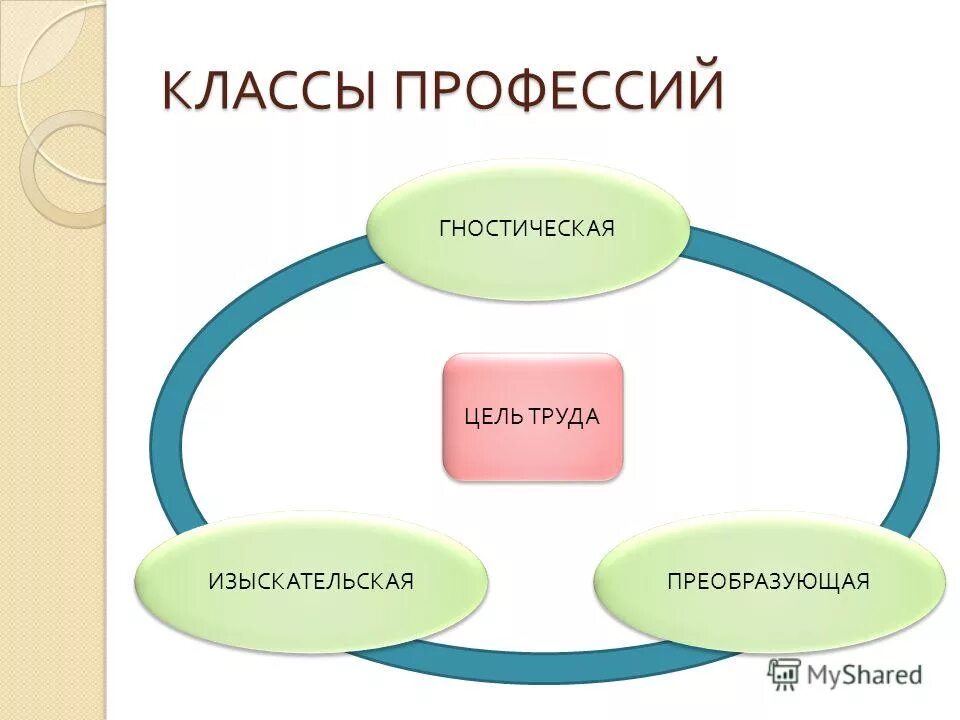 КЛАССЫ ПРОФЕССИЙ

ГНОСТИЧЕСКАЯ

ЦЕЛЬ ТРУДА

ИЗЫСКАТЕЛЬСКАЯ

ПРЕОБРАЗУЮЩАЯ

MyShared